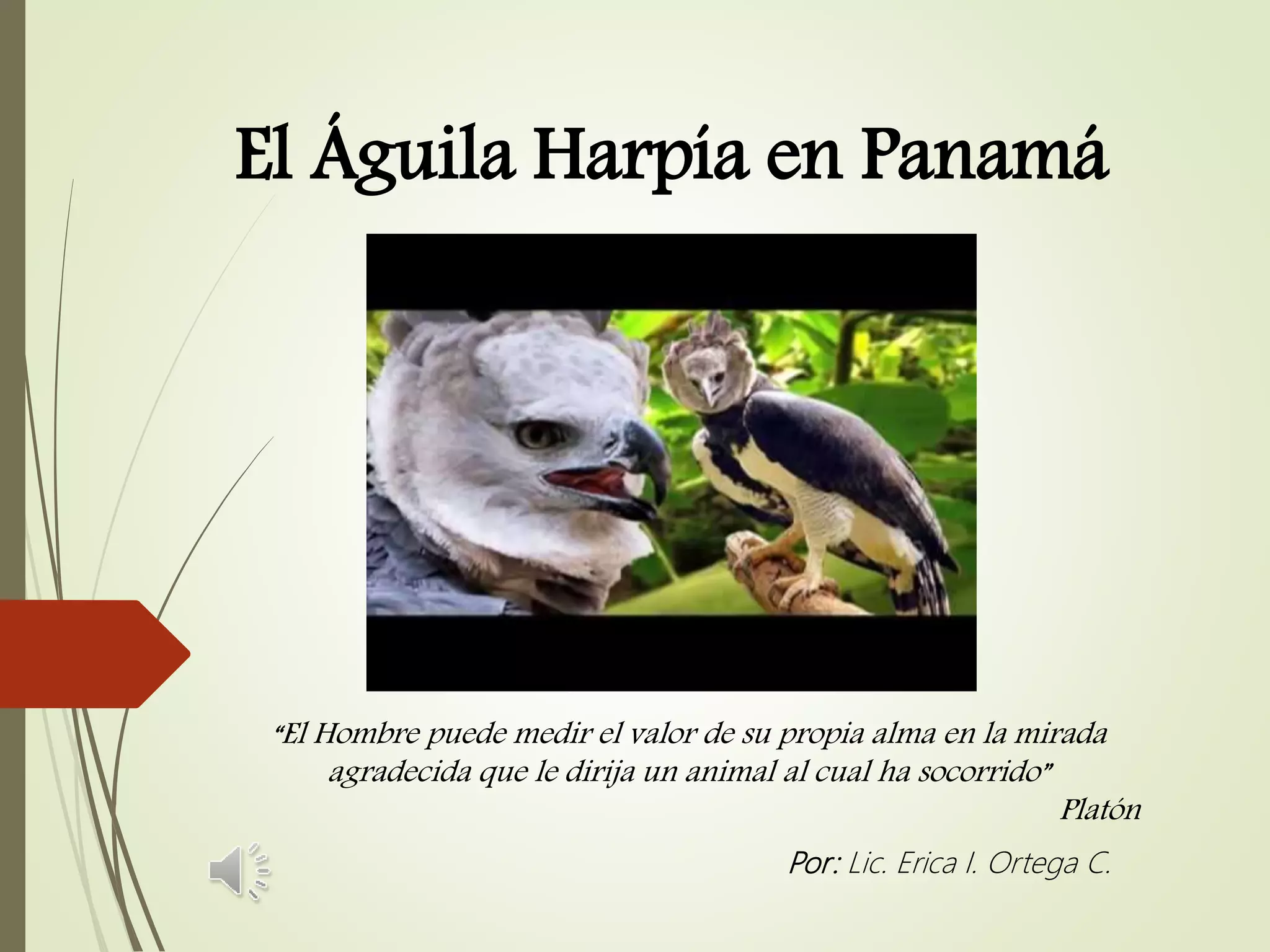 El Águila Harpía en Panamá

“El Hombre puede medir el valor de su propia alma en la mirada agradecida que le dirija un animal al cual ha socorrido”
Platón

Por: Lic. Erica I. Ortega C.